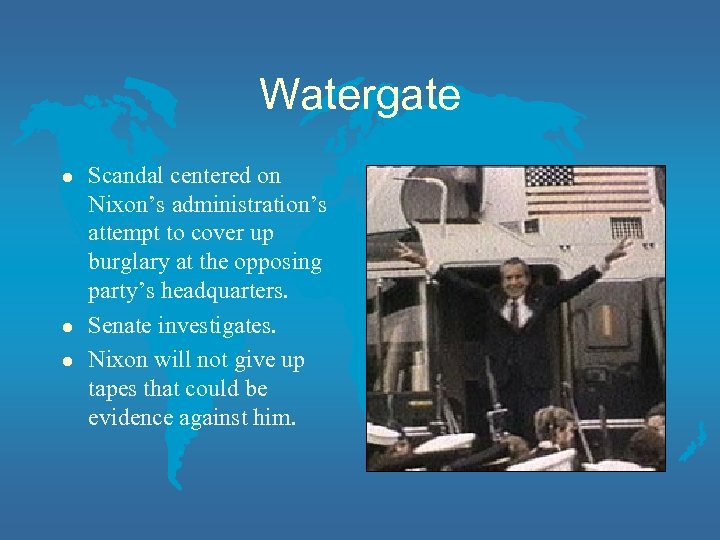 Watergate

- Scandal centered on Nixon’s administration’s attempt to cover up burglary at the opposing party’s headquarters.
- Senate investigates.
- Nixon will not give up tapes that could be evidence against him.